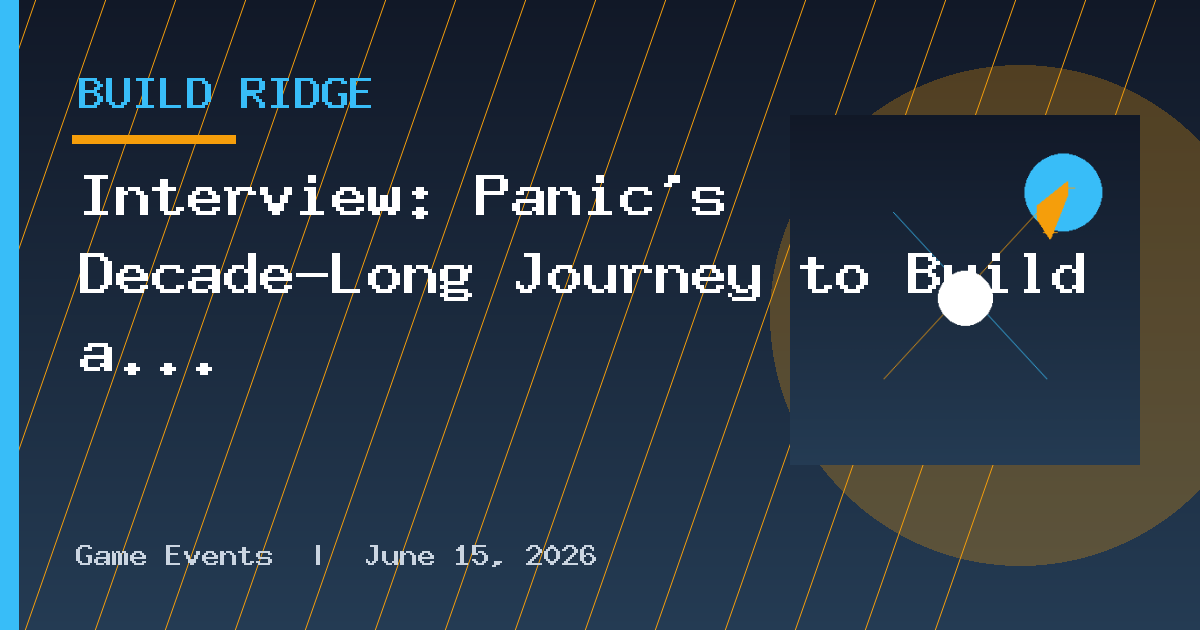 BUILD RIDGE

Interview: Panic's Decade-Long Journey to Build a...

Game Events | June 15, 2026